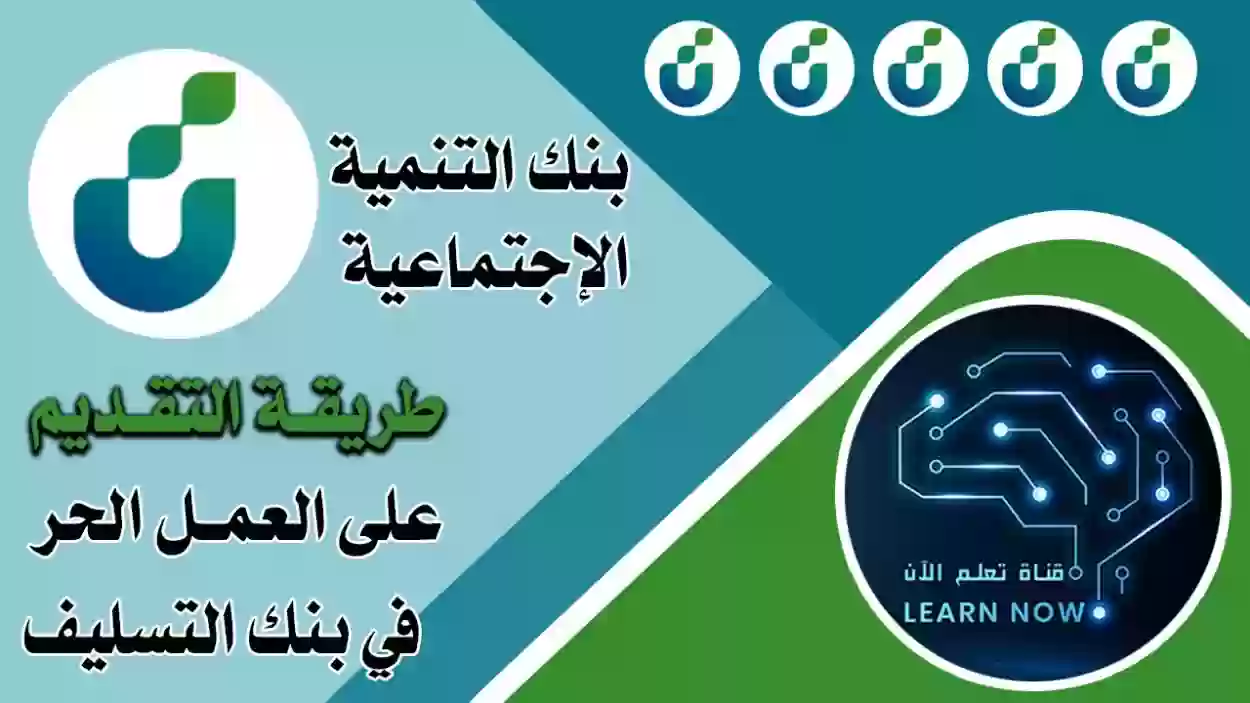 بنك التنمية الإجتماعية

طريقة التقديم

على العمل الحر

في بنك التسليف

قناة تعلم الآن

LEARN NOW